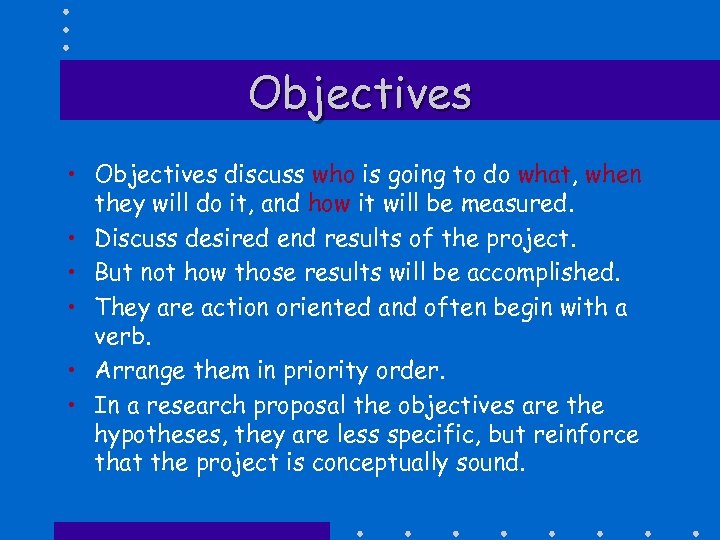 Objectives

• Objectives discuss who is going to do what, when they will do it, and how it will be measured.
• Discuss desired end results of the project.
• But not how those results will be accomplished.
• They are action oriented and often begin with a verb.
• Arrange them in priority order.
• In a research proposal the objectives are the hypotheses, they are less specific, but reinforce that the project is conceptually sound.